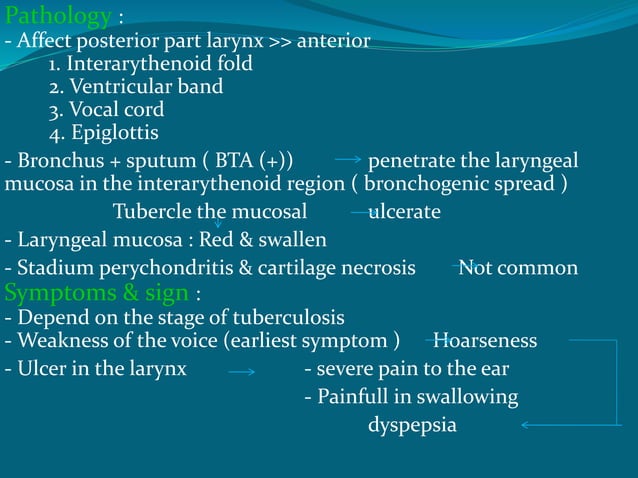 Pathology :
- Affect posterior part larynx >> anterior
1. Interarythenoid fold
2. Ventricular band
3. Vocal cord
4. Epiglottis
- Bronchus + sputum ( BTA (+)) → penetrate the laryngeal mucosa in the interarythenoid region ( bronchogenic spread )
Tubercle the mucosal → ulcerate
- Laryngeal mucosa : Red & swallen
- Stadium perychondritis & cartilage necrosis → Not common
Symptoms & sign :
- Depend on the stage of tuberculosis
- Weakness of the voice (earliest symptom ) → Hoarseness
- Ulcer in the larynx → - severe pain to the ear
- Painfull in swallowing
dyspepsia